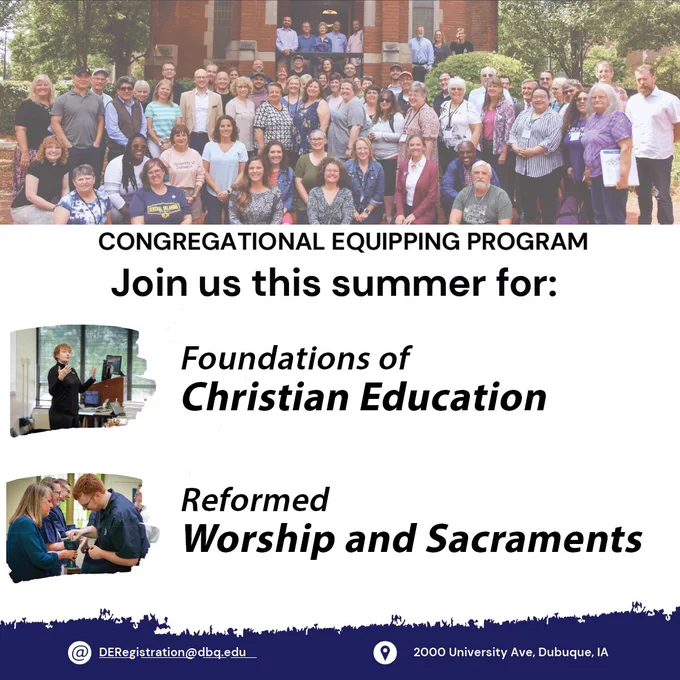 CONGREGATIONAL EQUIPPING PROGRAM

Join us this summer for:

Foundations of
Christian Education

Reformed
Worship and Sacraments

DERegistration@dbq.edu

2000 University Ave, Dubuque, IA